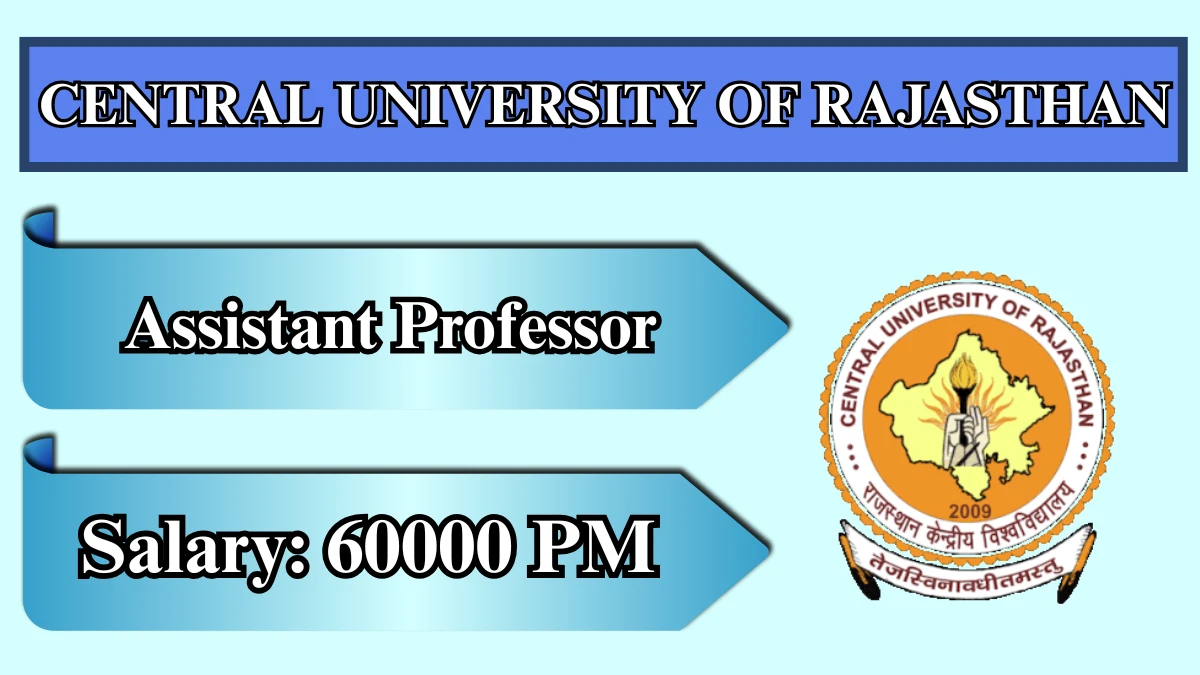 CENTRAL UNIVERSITY OF RAJASTHAN

Assistant Professor

Salary: 60000 PM

CENTRAL UNIVERSITY OF RAJASTHAN
2009
राजस्थान केन्द्रीय विश्वविद्यालय
तेजस्विनावधीतमस्तु